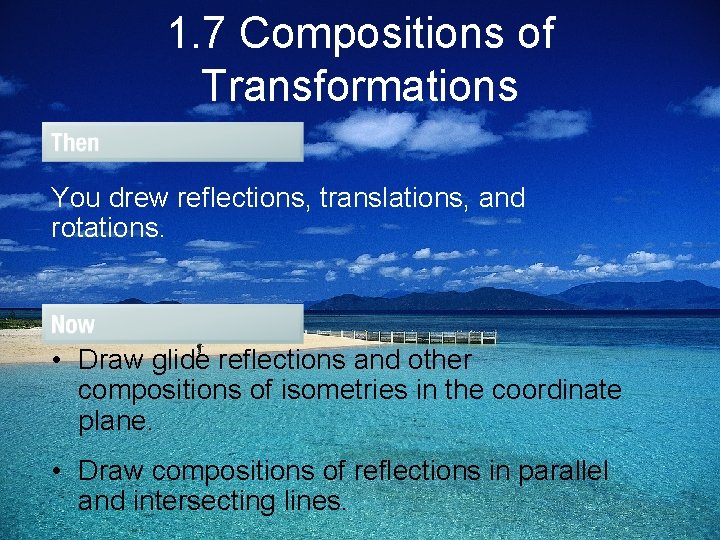 1.7 Compositions of Transformations

Then

You drew reflections, translations, and rotations.

Now

• Draw glide reflections and other compositions of isometries in the coordinate plane.

• Draw compositions of reflections in parallel and intersecting lines.